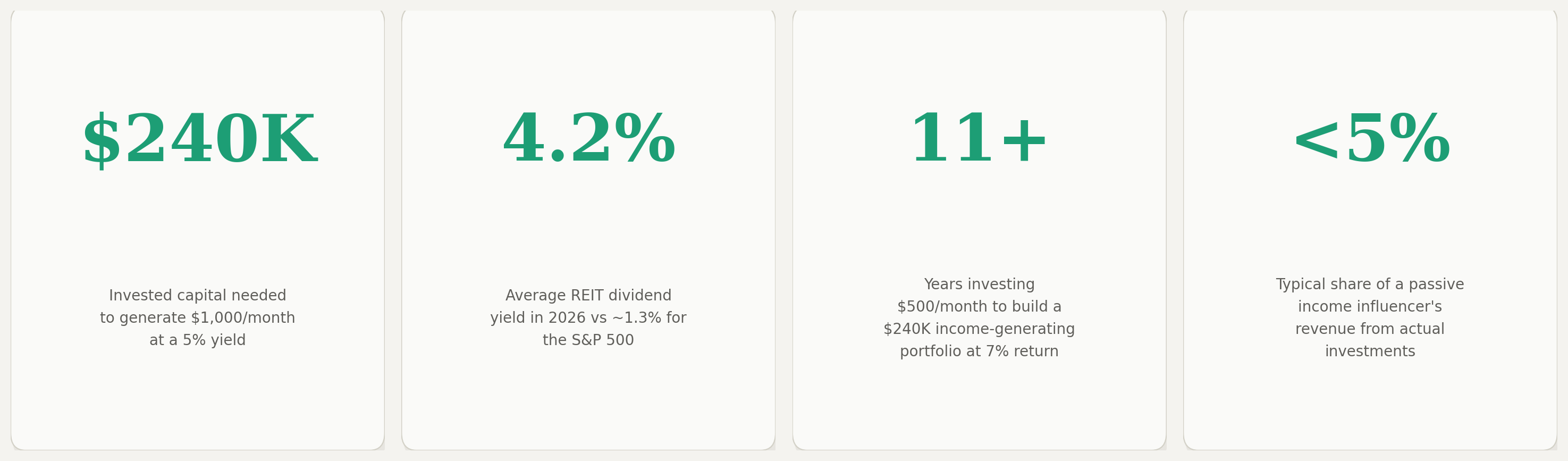 $240K

Invested capital needed to generate $1,000/month at a 5% yield

4.2%

Average REIT dividend yield in 2026 vs ~1.3% for the S&P 500

11+

Years investing $500/month to build a $240K income-generating portfolio at 7% return

<5%

Typical share of a passive income influencer's revenue from actual investments